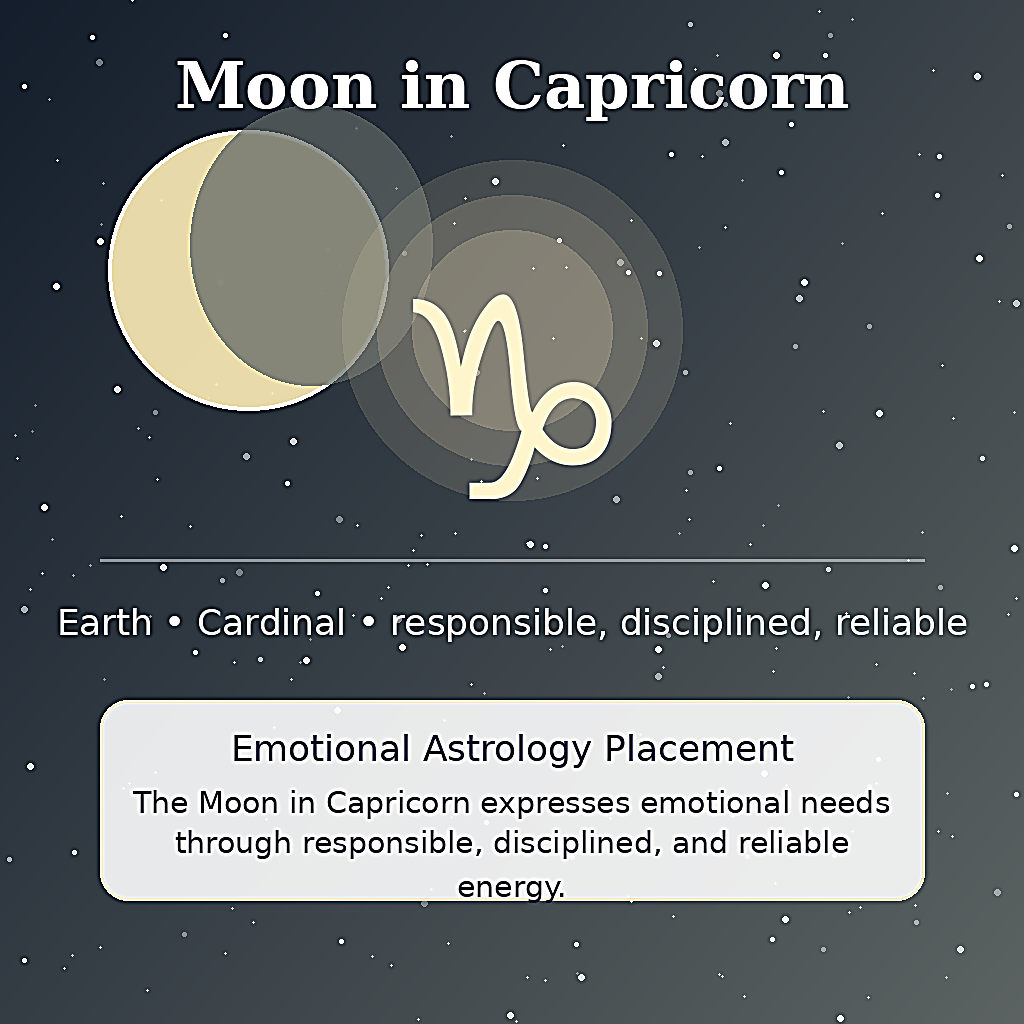 Moon in Capricorn

♑

Earth • Cardinal • responsible, disciplined, reliable

Emotional Astrology Placement

The Moon in Capricorn expresses emotional needs through responsible, disciplined, and reliable energy.